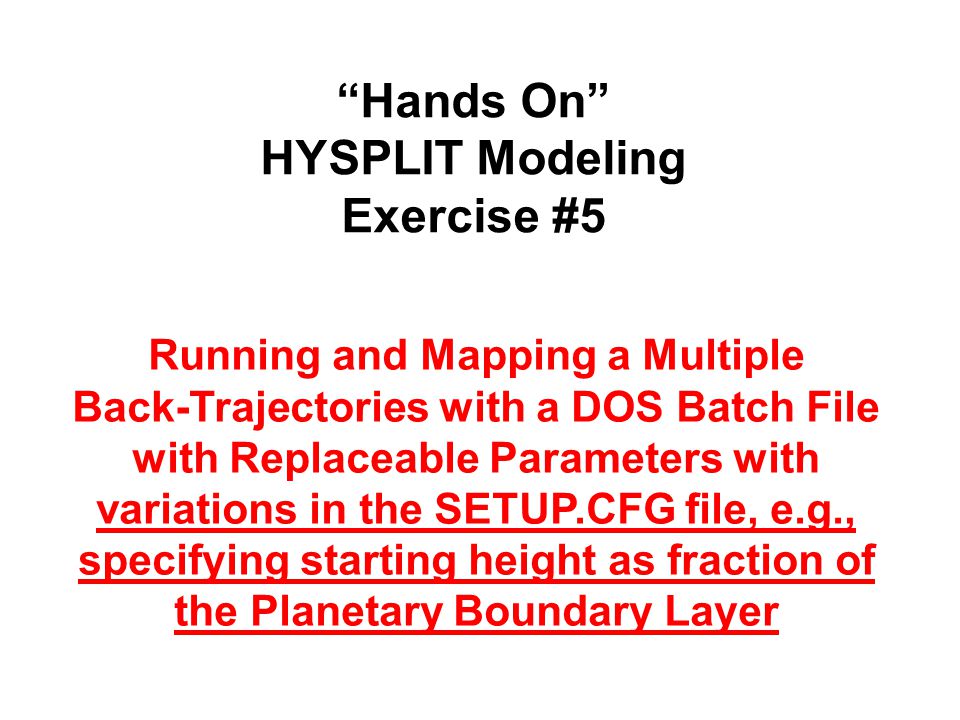 “Hands On”
HYSPLIT Modeling
Exercise #5

Running and Mapping a Multiple Back-Trajectories with a DOS Batch File with Replaceable Parameters with variations in the SETUP.CFG file, e.g., specifying starting height as fraction of the Planetary Boundary Layer